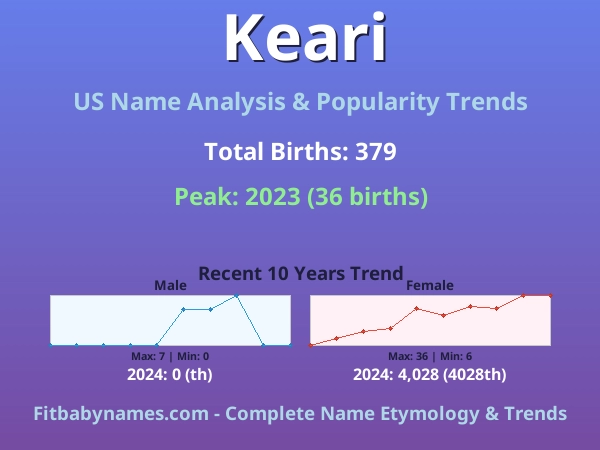 Keari

US Name Analysis & Popularity Trends

Total Births: 379

Peak: 2023 (36 births)

Recent 10 Years Trend

Male

Max: 7 | Min: 0

2024: 0 (th)

Female

Max: 36 | Min: 6

2024: 4,028 (4028th)

Fitbabynames.com - Complete Name Etymology & Trends